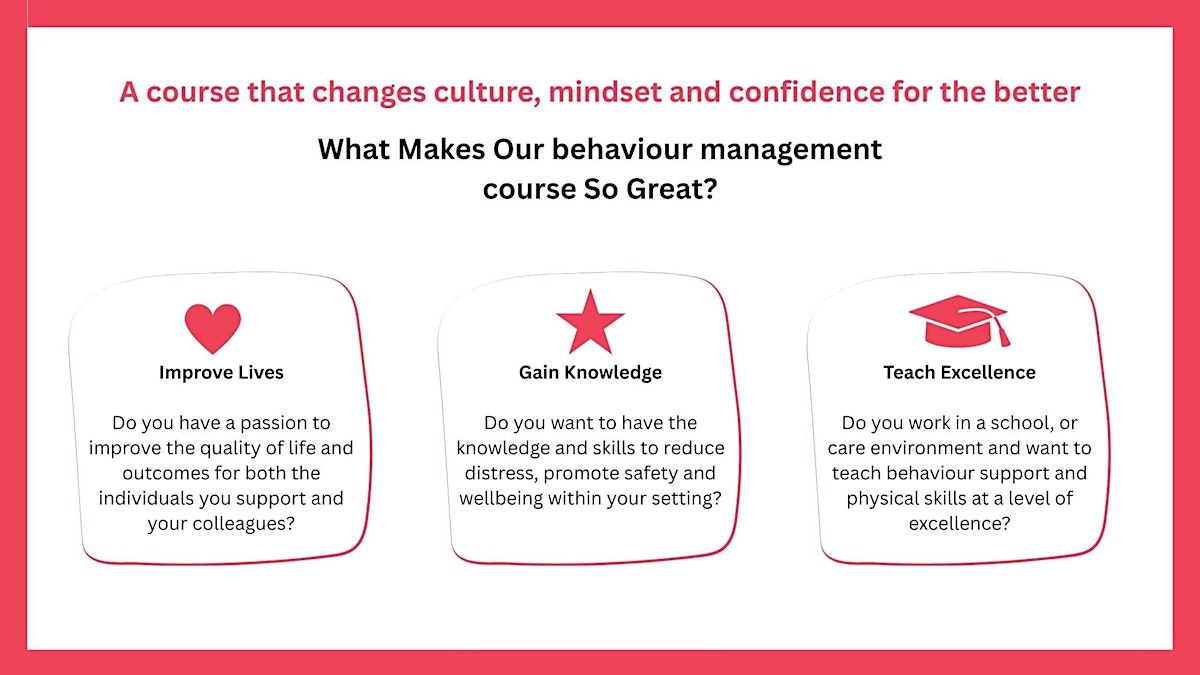 A course that changes culture, mindset and confidence for the better

What Makes Our behaviour management course So Great?

Improve Lives

Do you have a passion to improve the quality of life and outcomes for both the individuals you support and your colleagues?

Gain Knowledge

Do you want to have the knowledge and skills to reduce distress, promote safety and wellbeing within your setting?

Teach Excellence

Do you work in a school, or care environment and want to teach behaviour support and physical skills at a level of excellence?